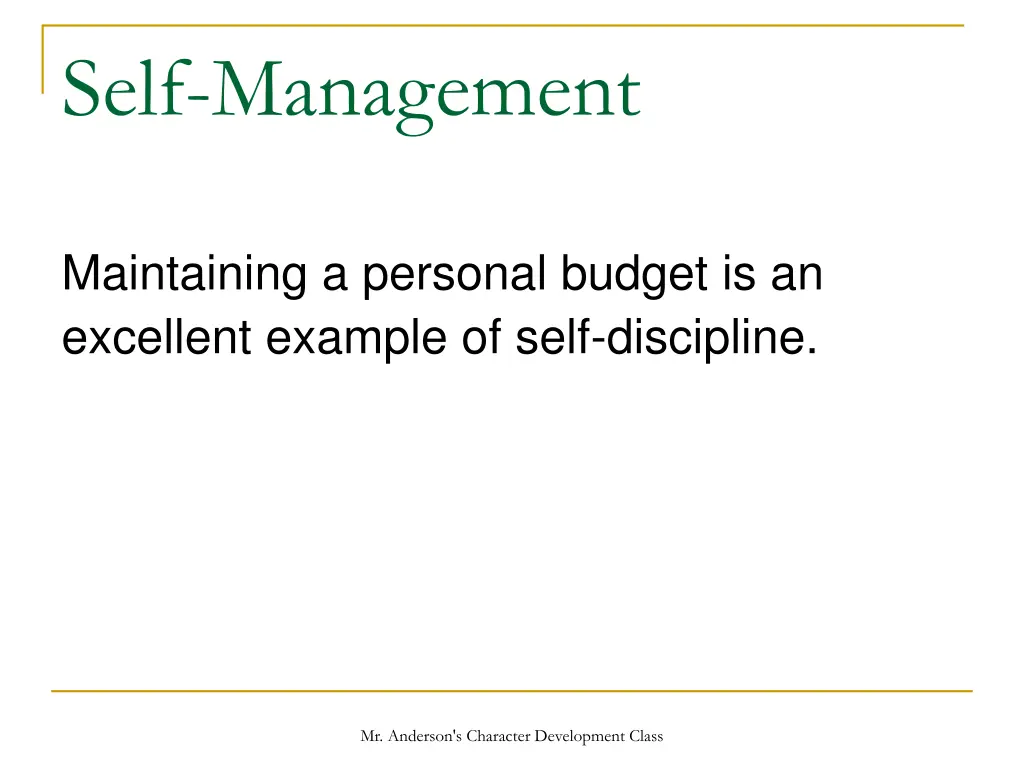 Self-Management

Maintaining a personal budget is an excellent example of self-discipline.

Mr. Anderson's Character Development Class